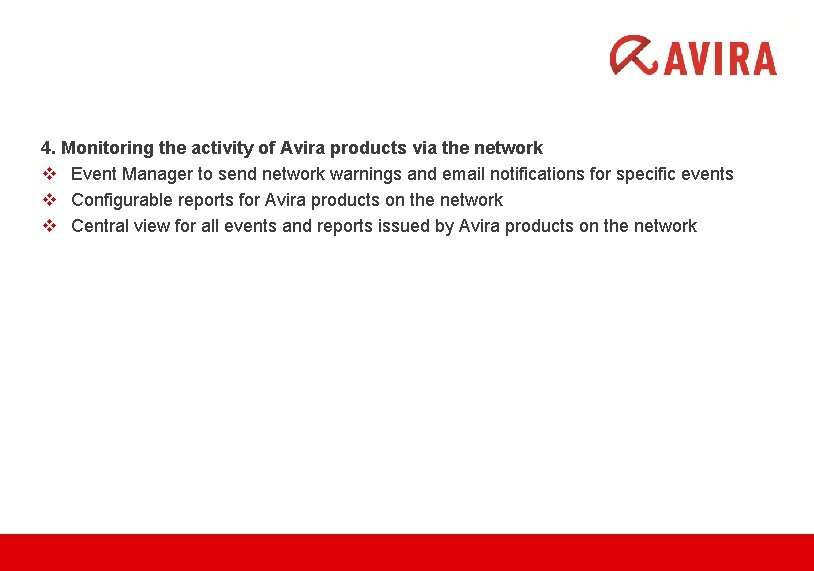 AVIRA

4. Monitoring the activity of Avira products via the network

❖ Event Manager to send network warnings and email notifications for specific events
❖ Configurable reports for Avira products on the network
❖ Central view for all events and reports issued by Avira products on the network